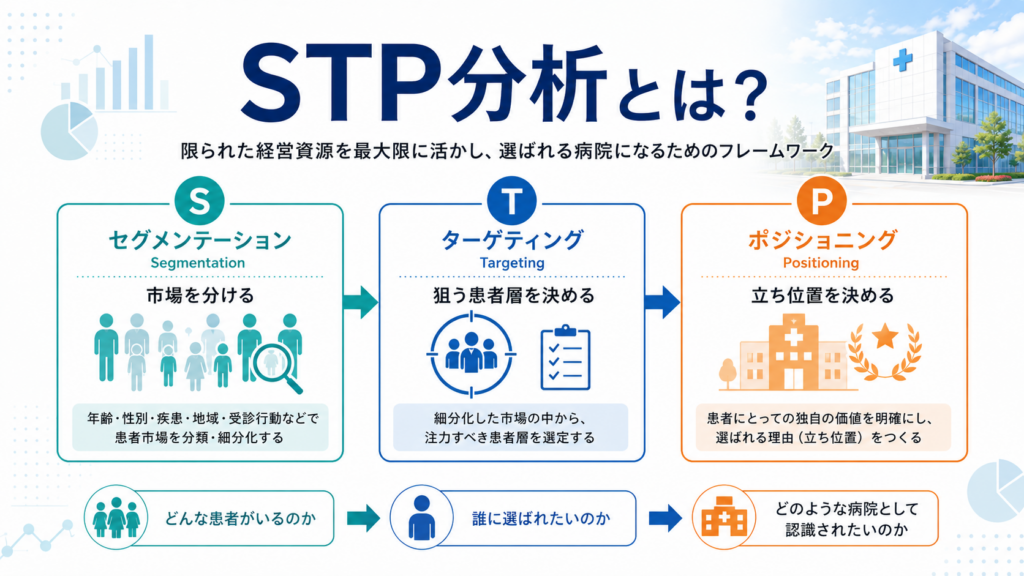 STP分析とは?

限られた経営資源を最大限に活かし、選ばれる病院になるためのフレームワーク

S
セグメンテーション
Segmentation
市場を分ける
年齢・性別・疾患・地域・受診行動などで患者市場を分類・細分化する

T
ターゲティング
Targeting
狙う患者層を決める
細分化した市場の中から、注力すべき患者層を選定する

P
ポジショニング
Positioning
立ち位置を決める
患者にとっての独自の価値を明確にし、選ばれる理由(立ち位置)をつくる

どんな患者がいるのか

誰に選ばれたいのか

どのような病院として認識されたいのか